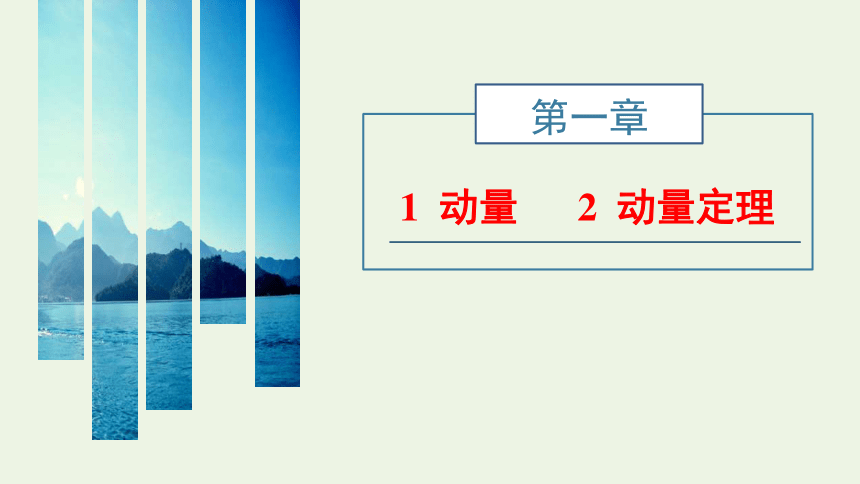 第一章

1 动量 2 动量定理